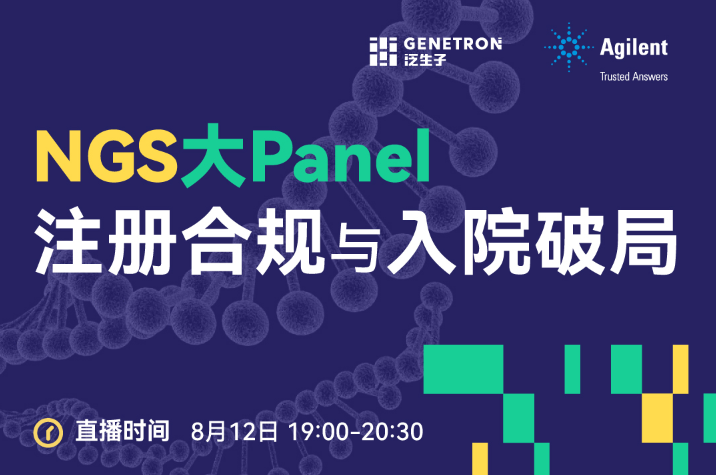 GENETRON
泛生子

Agilent
Trusted Answers

NGS大Panel
注册合规与入院破局

直播时间 8月12日 19:00-20:30